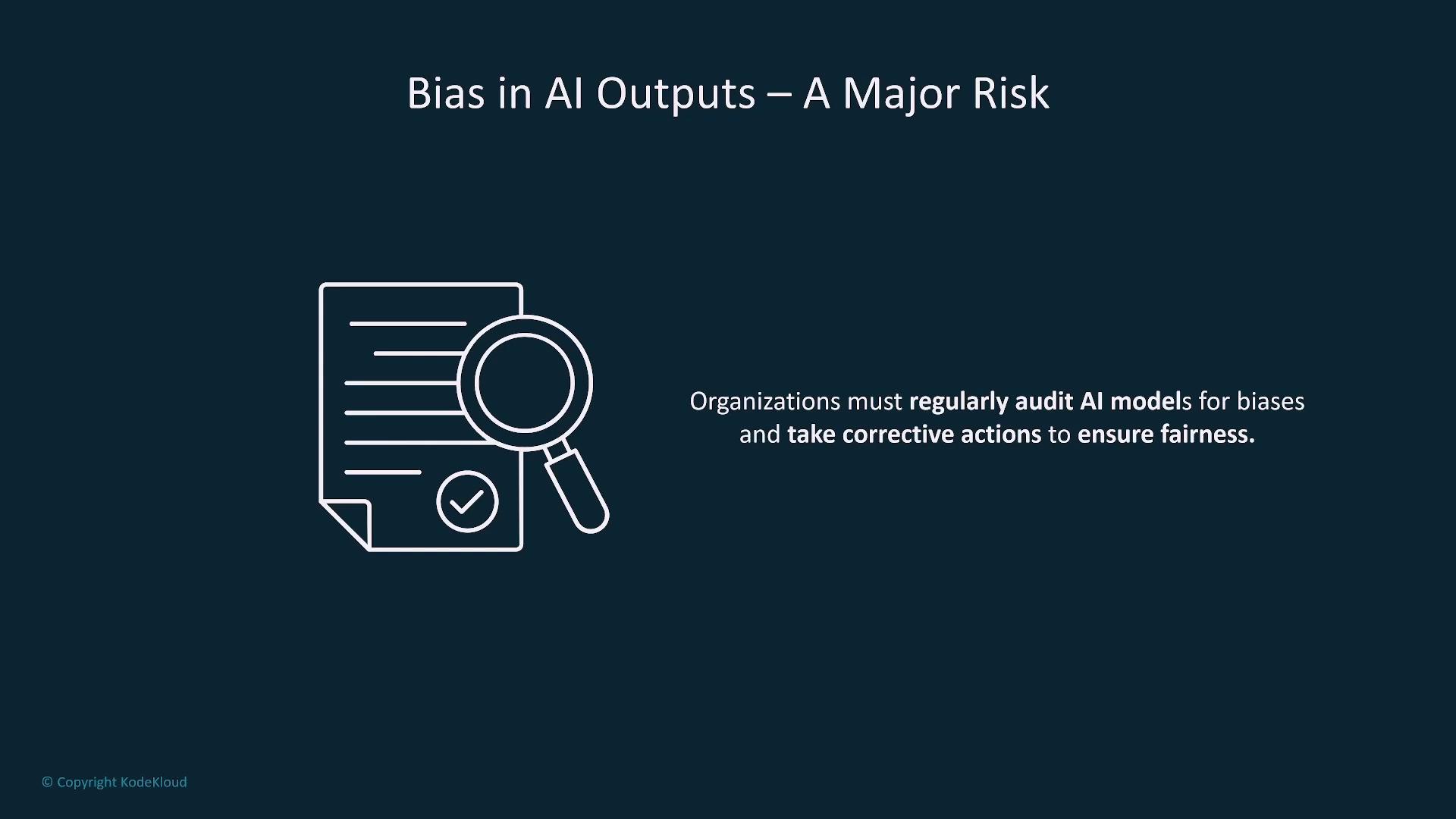 Bias in AI Outputs – A Major Risk

Organizations must regularly audit AI models for biases and take corrective actions to ensure fairness.

© Copyright KodeKloud